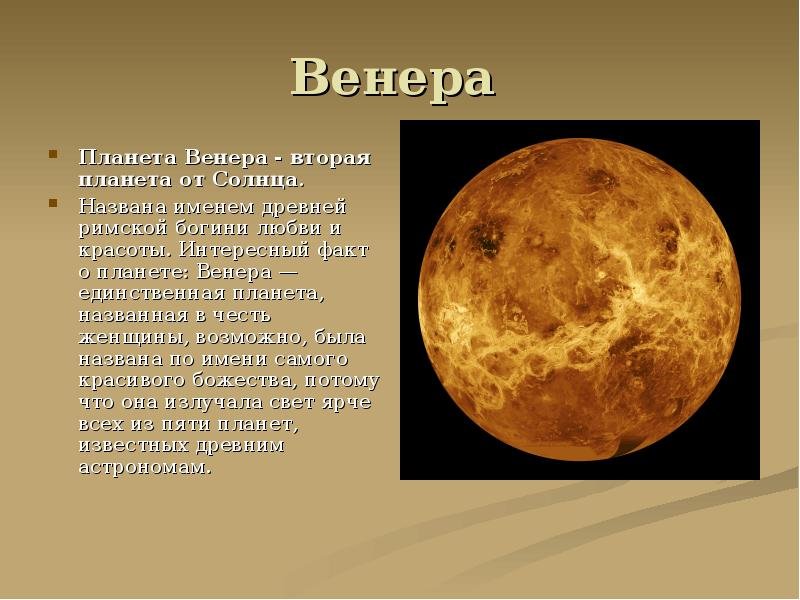 Венера

Планета Венера - вторая планета от Солнца.

Названа именем древней римской богини любви и красоты. Интересный факт о планете: Венера — единственная планета, названная в честь женщины, возможно, была названа по имени самого красивого божества, потому что она излучала свет ярче всех из пяти планет, известных древним астрономам.